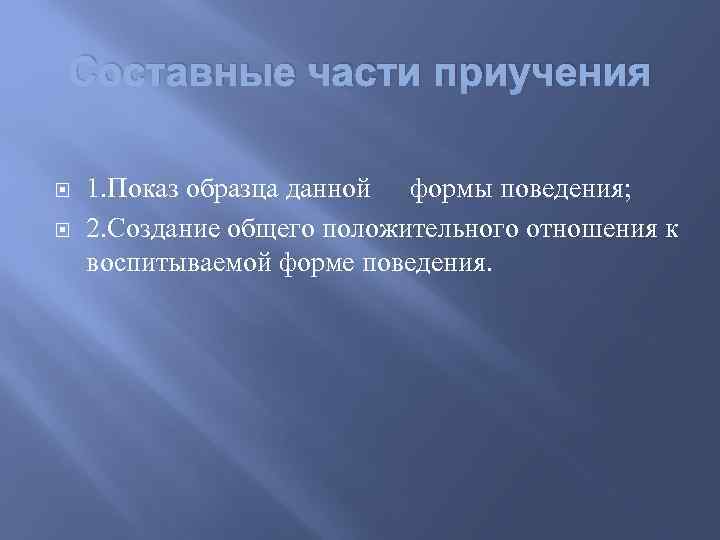 Составные части приучения

1.Показ образца данной формы поведения;

2.Создание общего положительного отношения к воспитываемой форме поведения.